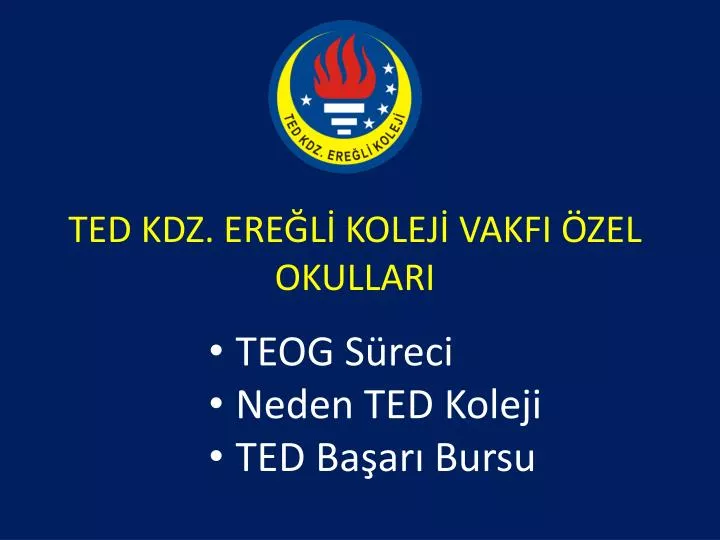 TED KDZ. EREĞLİ KOLEJİ

TED KDZ. EREĞLİ KOLEJİ VAKFI ÖZEL OKULLARI

• TEOG Süreci
• Neden TED Koleji
• TED Başarı Bursu